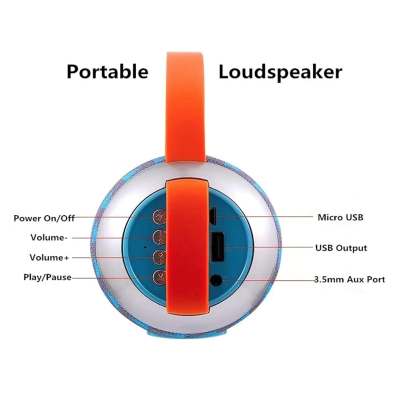 Portable Loudspeaker

Power On/Off
Volume-
Volume+
Play/Pause

Micro USB
USB Output
3.5mm Aux Port